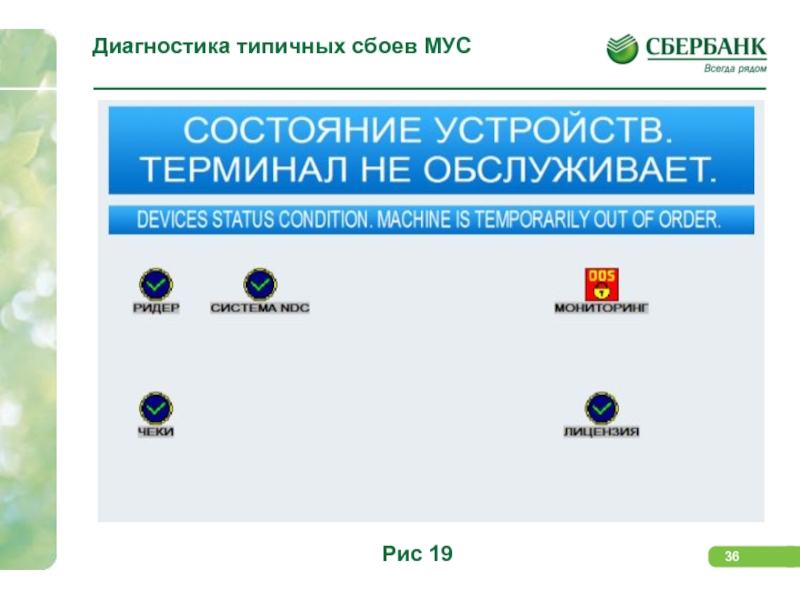 Диагностика типичных сбоев МУС

СБЕРБАНК
Всегда рядом

СОСТОЯНИЕ УСТРОЙСТВ.
ТЕРМИНАЛ НЕ ОБСЛУЖИВАЕТ.

DEVICES STATUS CONDITION. MACHINE IS TEMPORARILY OUT OF ORDER.

РИДЕР

СИСТЕМА NDC

OOS

МОНИТОРИНГ

ЧЕКИ

ЛИЦЕНЗИЯ

Рис 19

36